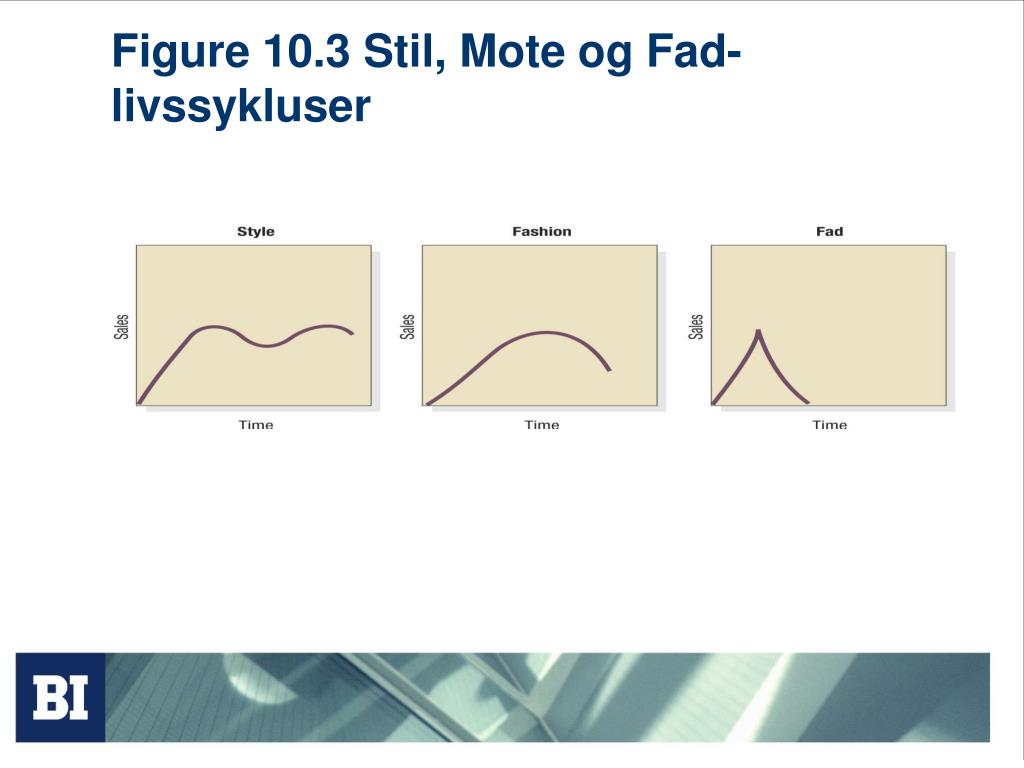 Figure 10.3 Stil, Mote og Fad-livssykluser

Style
Sales
Time

Fashion
Sales
Time

Fad
Sales
Time

BI